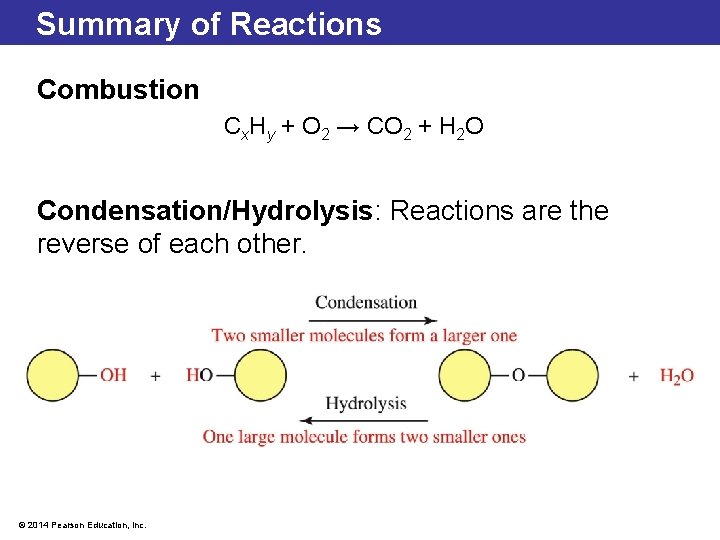 Summary of Reactions

Combustion

$C_xH_y + O_2 \rightarrow CO_2 + H_2O$

Condensation/Hydrolysis: Reactions are the reverse of each other.

Condensation

Two smaller molecules form a larger one

—OH + HO— 

—O— + $H_2O$

Hydrolysis

One large molecule forms two smaller ones

© 2014 Pearson Education, Inc.